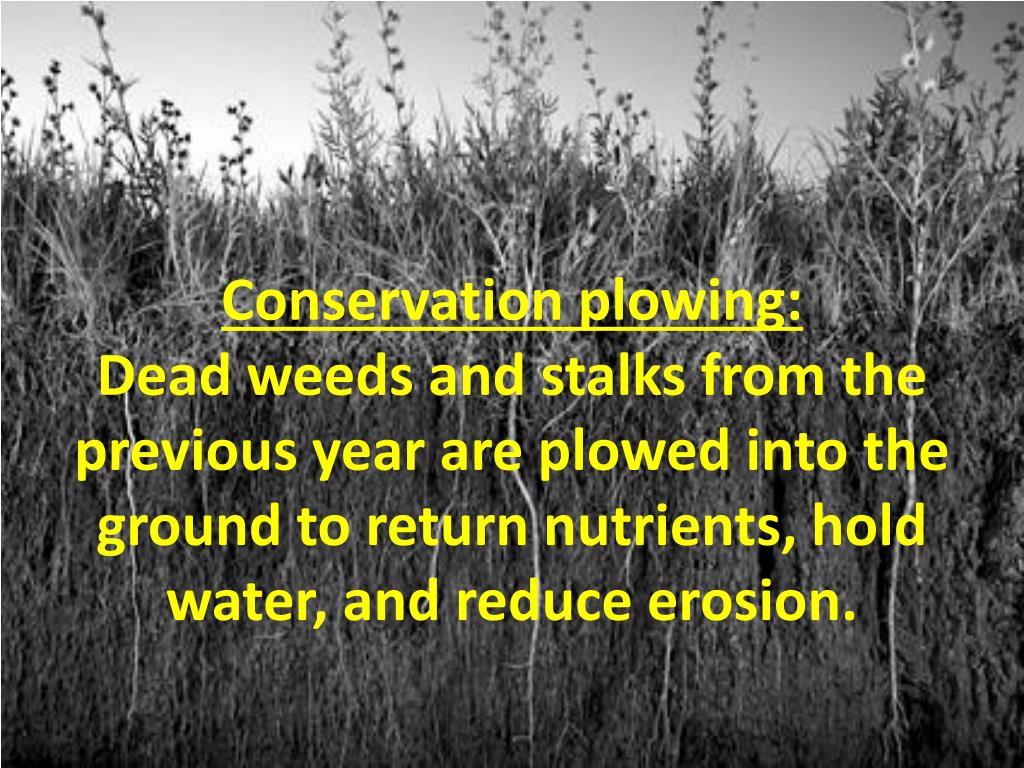 Conservation plowing:
Dead weeds and stalks from the previous year are plowed into the ground to return nutrients, hold water, and reduce erosion.